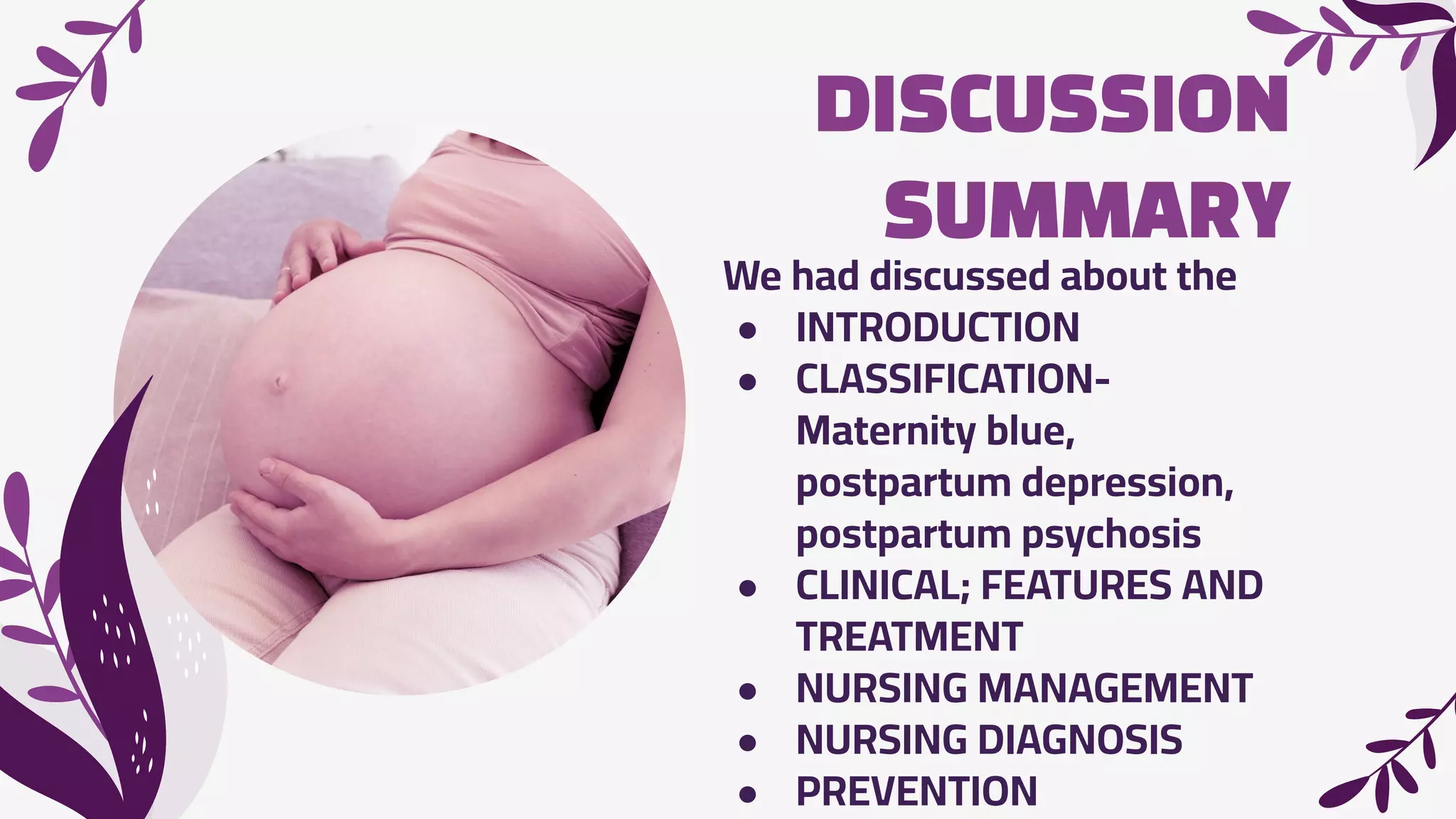 DISCUSSION SUMMARY

We had discussed about the

- INTRODUCTION
- CLASSIFICATION- Maternity blue, postpartum depression, postpartum psychosis
- CLINICAL; FEATURES AND TREATMENT
- NURSING MANAGEMENT
- NURSING DIAGNOSIS
- PREVENTION